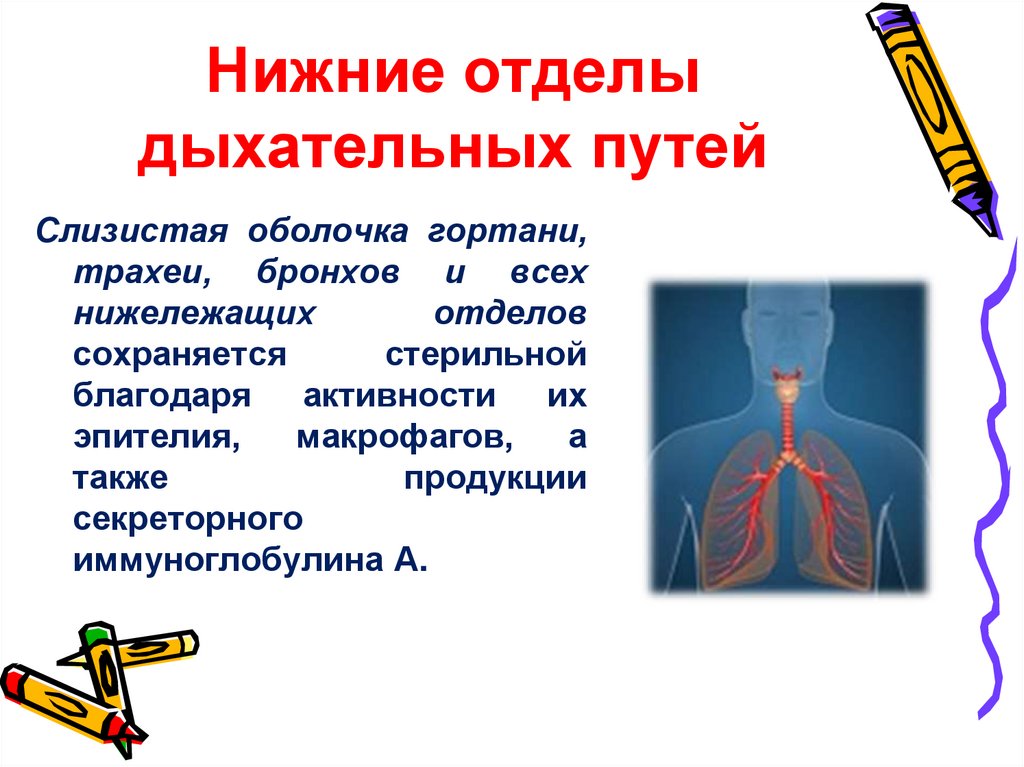 Нижние отделы дыхательных путей

Слизистая оболочка гортани, трахеи, бронхов и всех нижележащих отделов сохраняется стерильной благодаря активности их эпителия, макрофагов, а также продукции секреторного иммуноглобулина А.